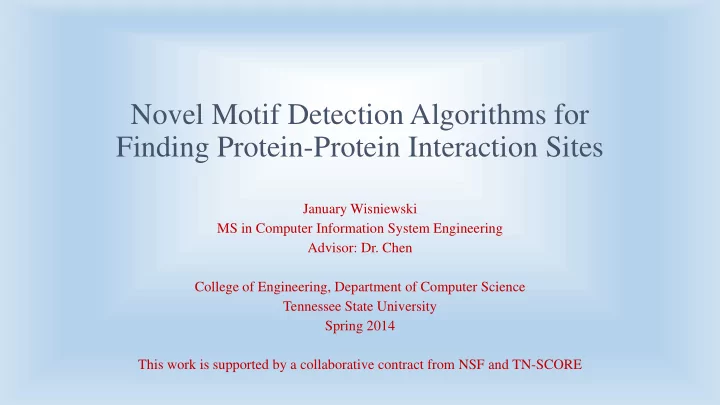 Novel Motif Detection Algorithms for Finding Protein-Protein Interaction Sites

January Wisniewski
MS in Computer Information System Engineering
Advisor: Dr. Chen

College of Engineering, Department of Computer Science
Tennessee State University
Spring 2014

This work is supported by a collaborative contract from NSF and TN-SCORE